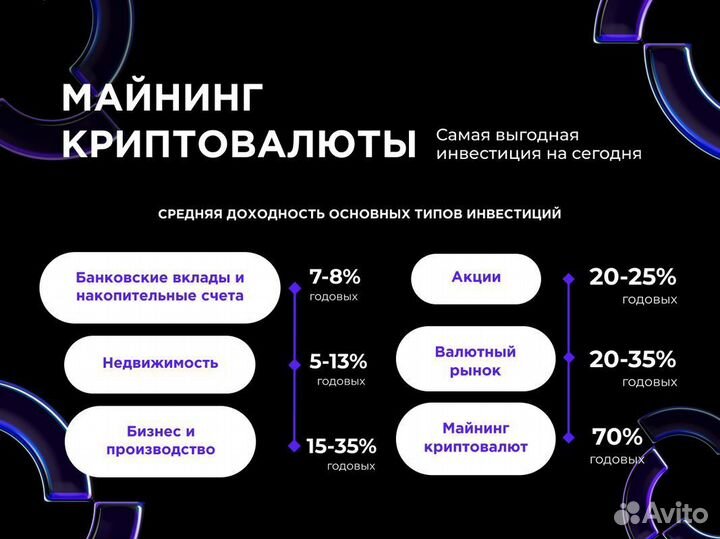 МАЙНИНГ КРИПТОВАЛЮТЫ

Самая выгодная инвестиция на сегодня

СРЕДНЯЯ ДОХОДНОСТЬ ОСНОВНЫХ ТИПОВ ИНВЕСТИЦИЙ

Банковские вклады и накопительные счета

7-8%
годовых

Недвижимость

5-13%
годовых

Бизнес и производство

15-35%
годовых

Акции

20-25%
годовых

Валютный рынок

20-35%
годовых

Майнинг криптовалют

70%
годовых

Avito